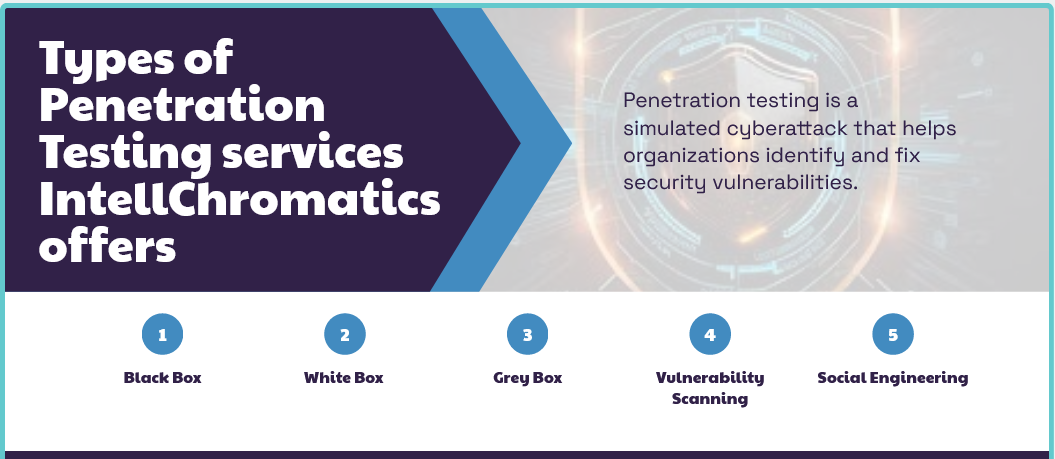 Types of Penetration Testing services IntellChromatics offers

Penetration testing is a simulated cyberattack that helps organizations identify and fix security vulnerabilities.

1
Black Box

2
White Box

3
Grey Box

4
Vulnerability Scanning

5
Social Engineering